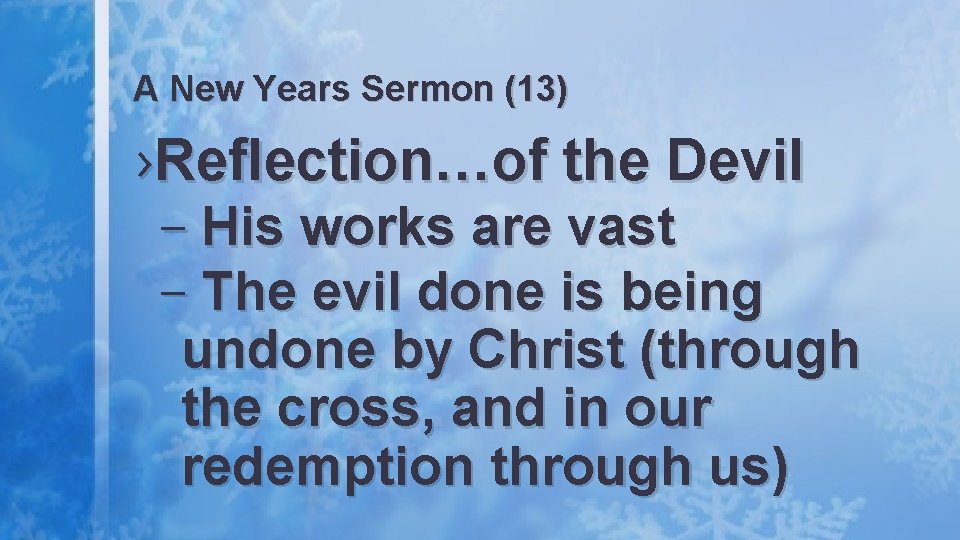 A New Years Sermon (13)

›Reflection…of the Devil

– His works are vast

– The evil done is being undone by Christ (through the cross, and in our redemption through us)